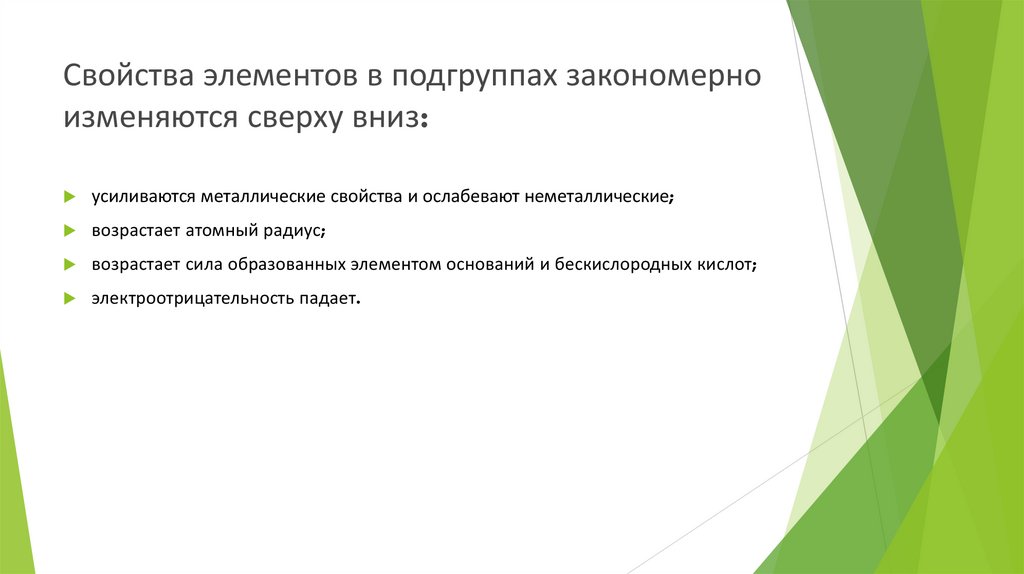 Свойства элементов в подгруппах закономерно изменяются сверху вниз:

усиливаются металлические свойства и ослабевают неметаллические;

возрастает атомный радиус;

возрастает сила образованных элементом оснований и бескислородных кислот;

электроотрицательность падает.